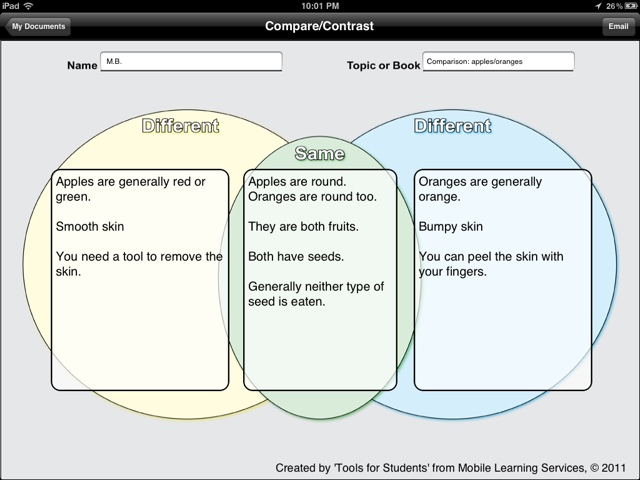 iPad 10:01 PM 26%

My Documents

Compare/Contrast

Email

Name M.B.

Topic or Book Comparison: apples/oranges

Different

Apples are generally red or green.

Smooth skin

You need a tool to remove the skin.

Same

Apples are round. Oranges are round too.

They are both fruits.

Both have seeds.

Generally neither type of seed is eaten.

Different

Oranges are generally orange.

Bumpy skin

You can peel the skin with your fingers.

Created by 'Tools for Students' from Mobile Learning Services, © 2011